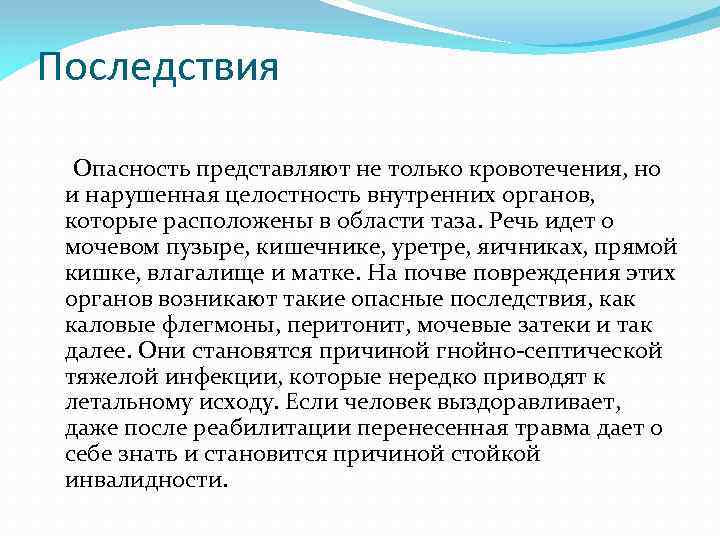 Последствия

Опасность представляют не только кровотечения, но и нарушенная целостность внутренних органов, которые расположены в области таза. Речь идет о мочевом пузыре, кишечнике, уретре, яичниках, прямой кишке, влагалище и матке. На почве повреждения этих органов возникают такие опасные последствия, как каловые флегмоны, перитонит, мочевые затеки и так далее. Они становятся причиной гнойно-септической тяжелой инфекции, которые нередко приводят к летальному исходу. Если человек выздоравливает, даже после реабилитации перенесенная травма дает о себе знать и становится причиной стойкой инвалидности.